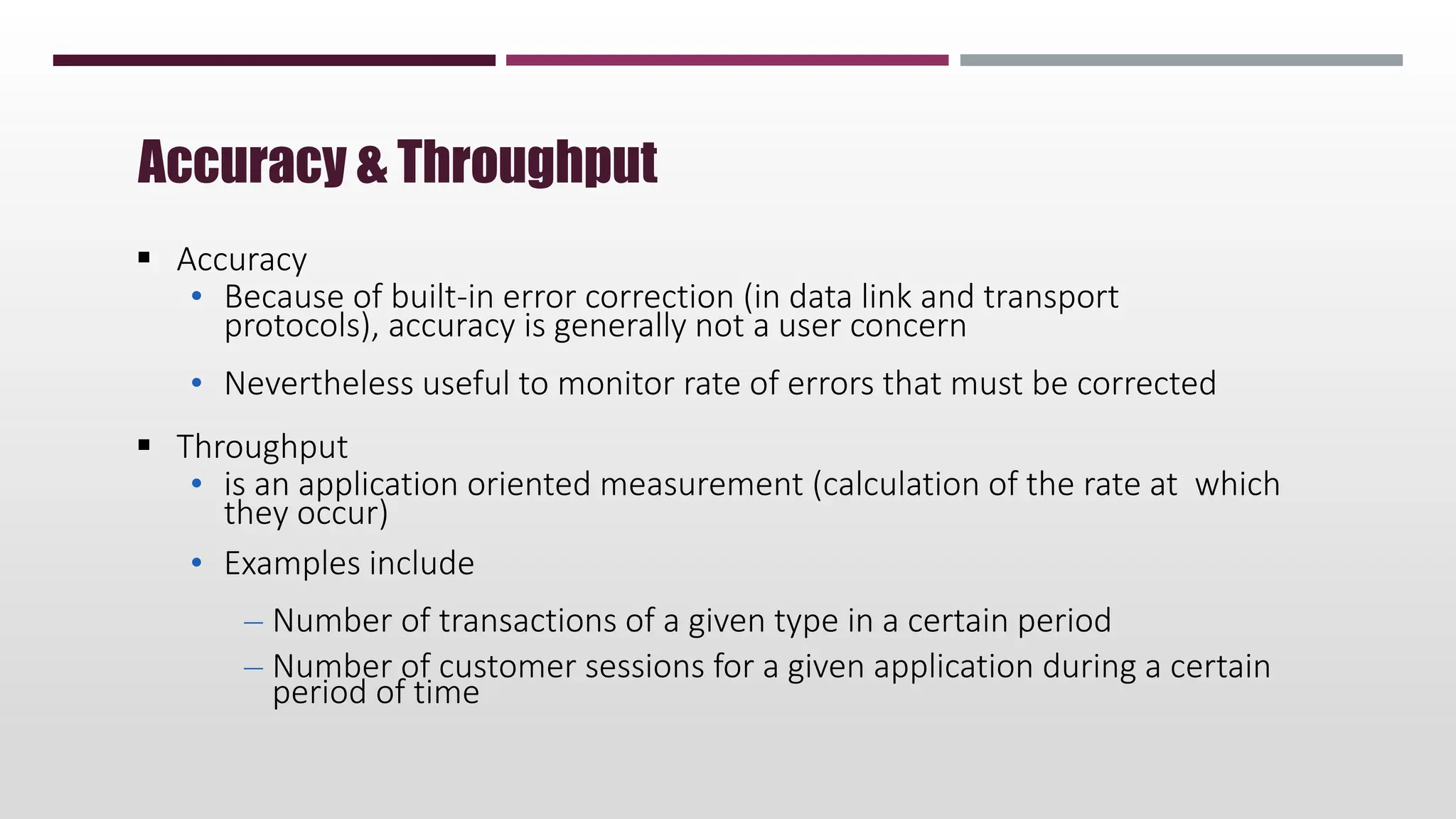 Accuracy & Throughput

▪ Accuracy
• Because of built-in error correction (in data link and transport protocols), accuracy is generally not a user concern
• Nevertheless useful to monitor rate of errors that must be corrected

▪ Throughput
• is an application oriented measurement (calculation of the rate at which they occur)
• Examples include
– Number of transactions of a given type in a certain period
– Number of customer sessions for a given application during a certain period of time